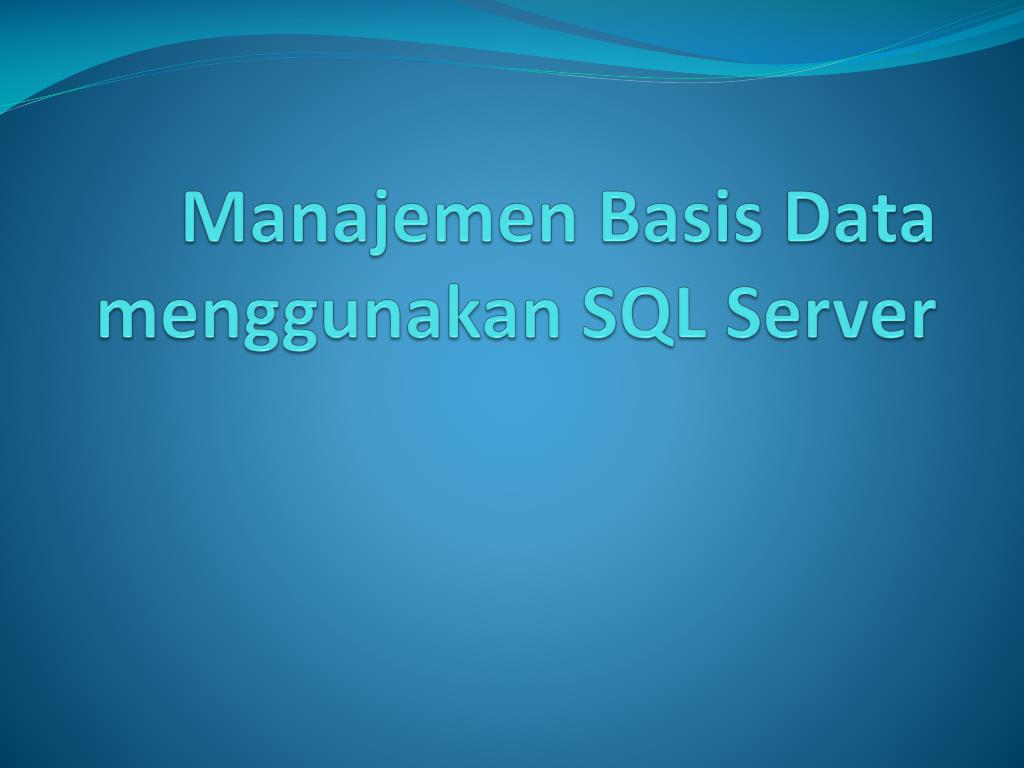 Manajemen Basis Data menggunakan SQL Server